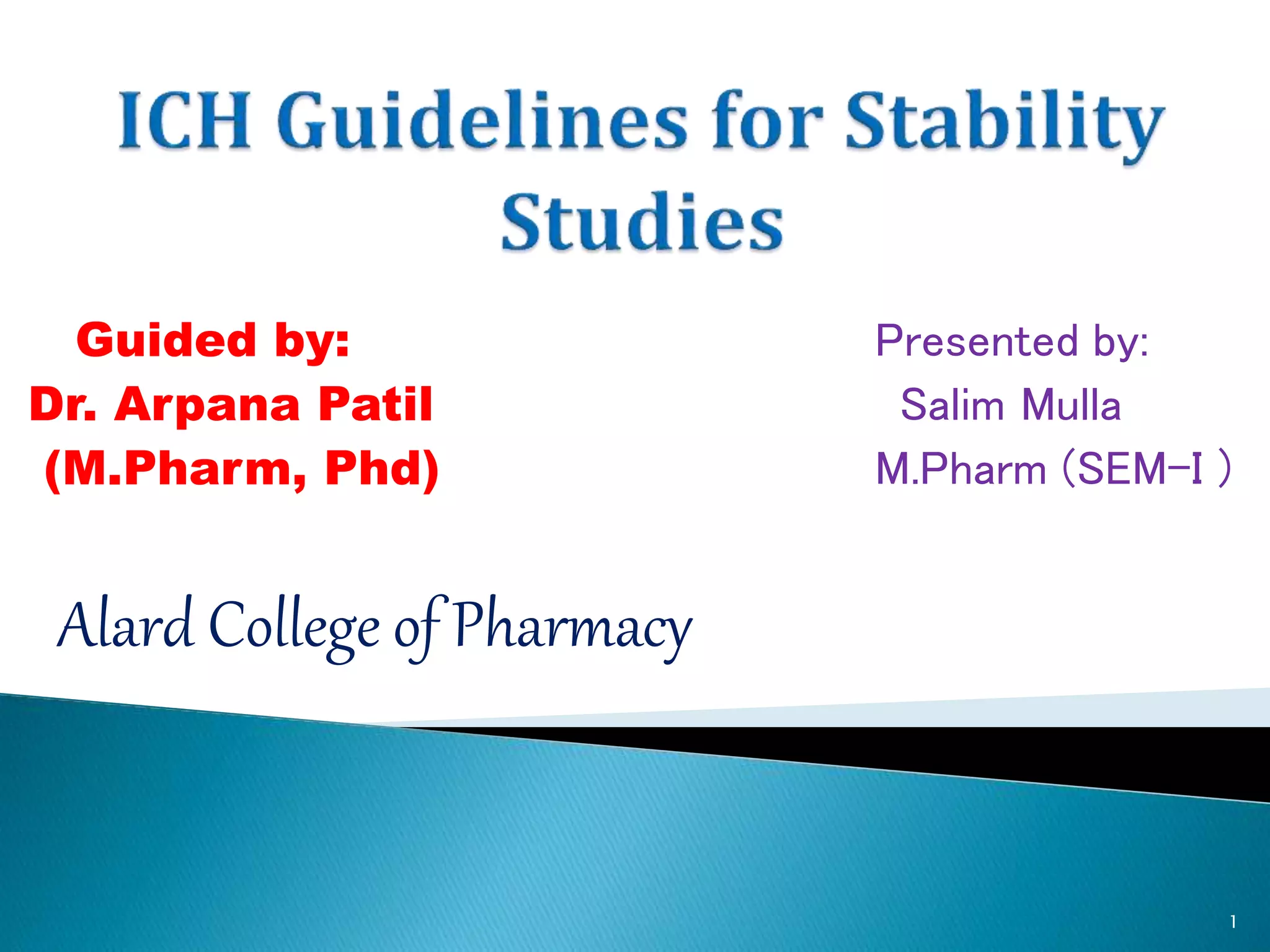 ICH Guidelines for Stability Studies

Guided by:
Dr. Arpana Patil
(M.Pharm, Phd)

Presented by:
Salim Mulla
M.Pharm (SEM-I )

Alard College of Pharmacy

1